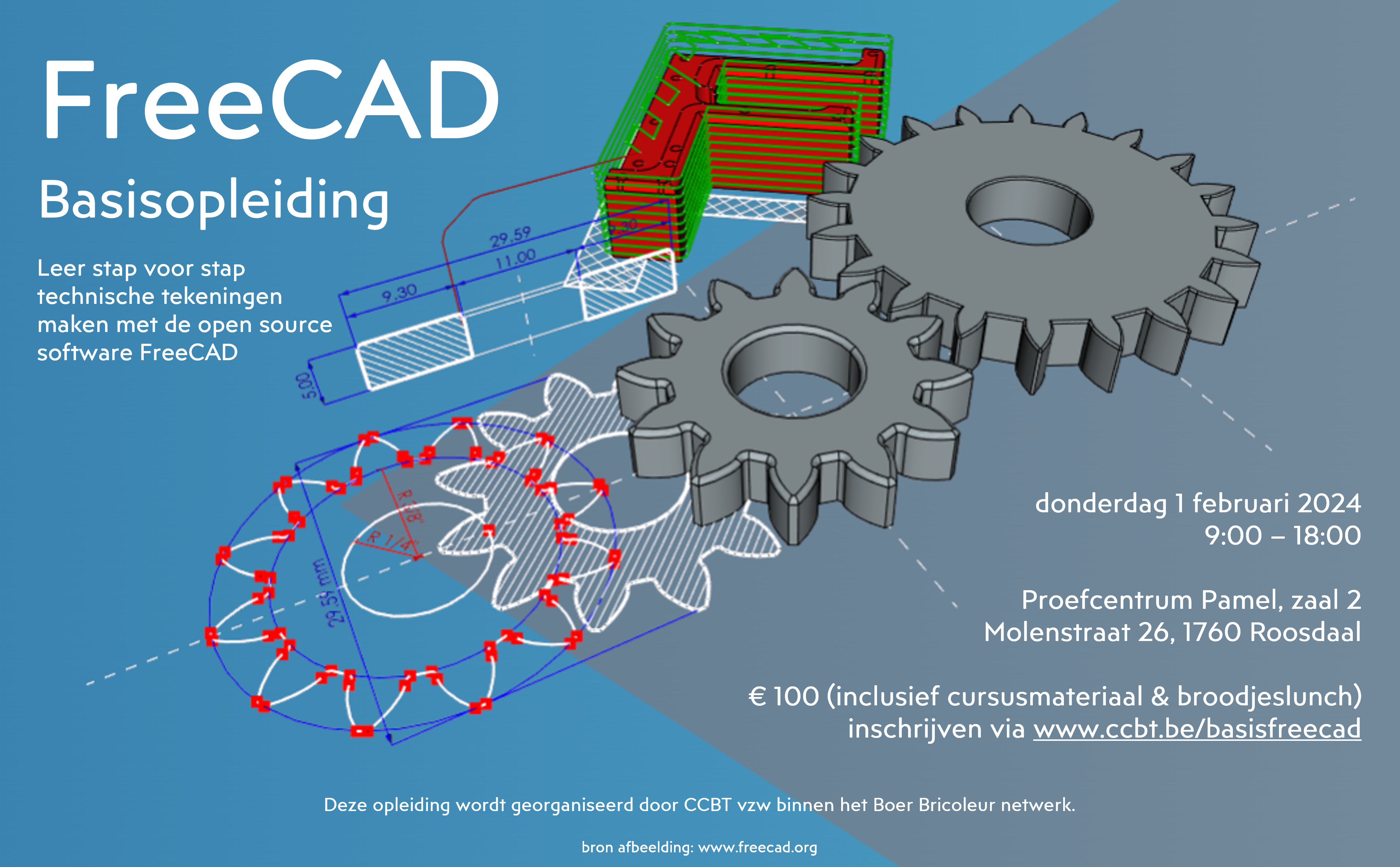 FreeCAD

Basisopleiding

Leer stap voor stap technische tekeningen maken met de open source software FreeCAD

29.59
11.00
9.30
9.30
5.00
R 3/8"
R 1/4"
29.59 mm

donderdag 1 februari 2024
9:00 – 18:00

Proefcentrum Pamel, zaal 2
Molenstraat 26, 1760 Roosdaal

€ 100 (inclusief cursusmateriaal & broodjeslunch)
inschrijven via www.ccbt.be/basisfreecad

Deze opleiding wordt georganiseerd door CCBT vzw binnen het Boer Bricoleur netwerk.

bron afbeelding: www.freecad.org